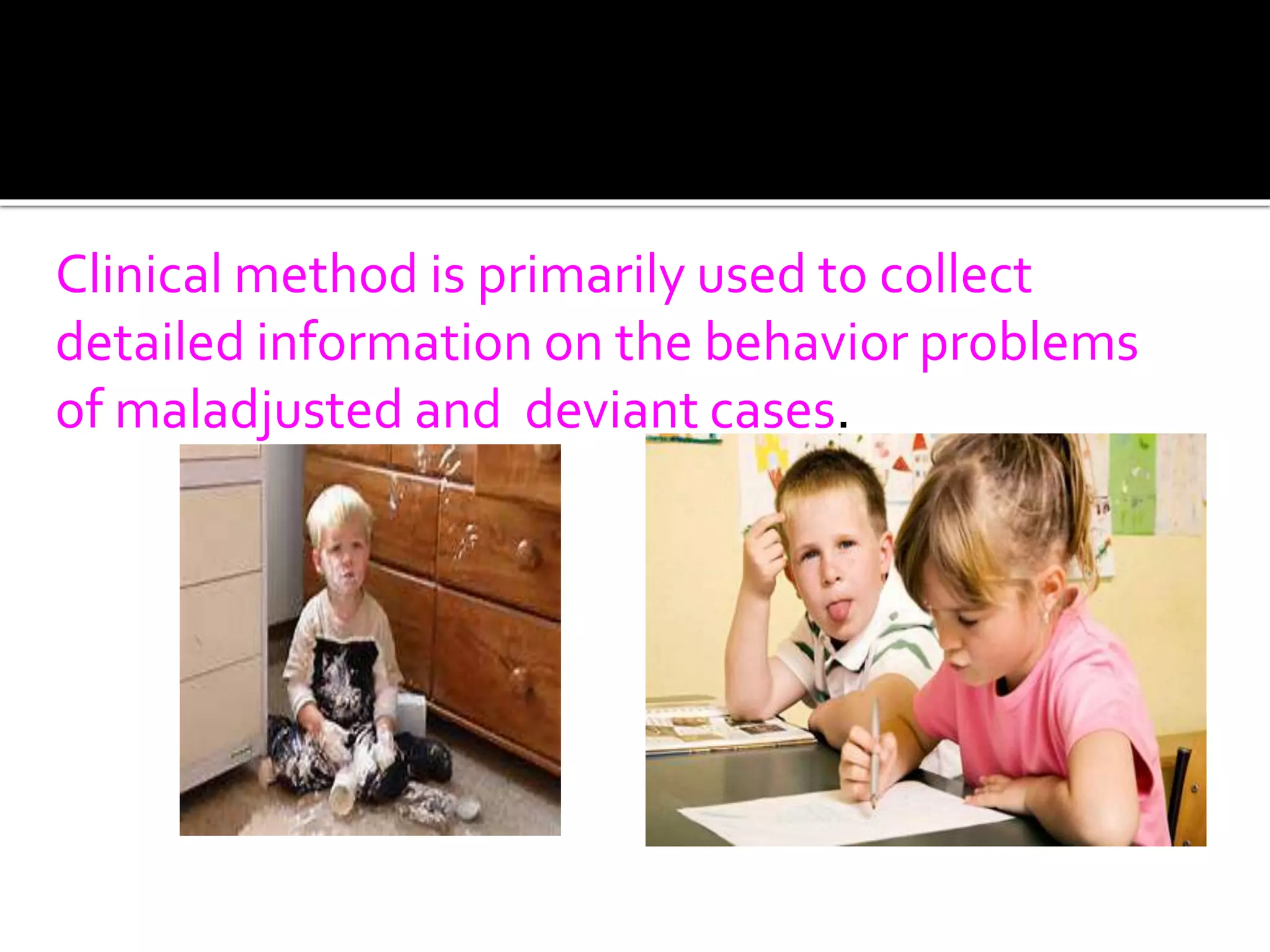 Clinical method is primarily used to collect detailed information on the behavior problems of maladjusted and deviant cases.